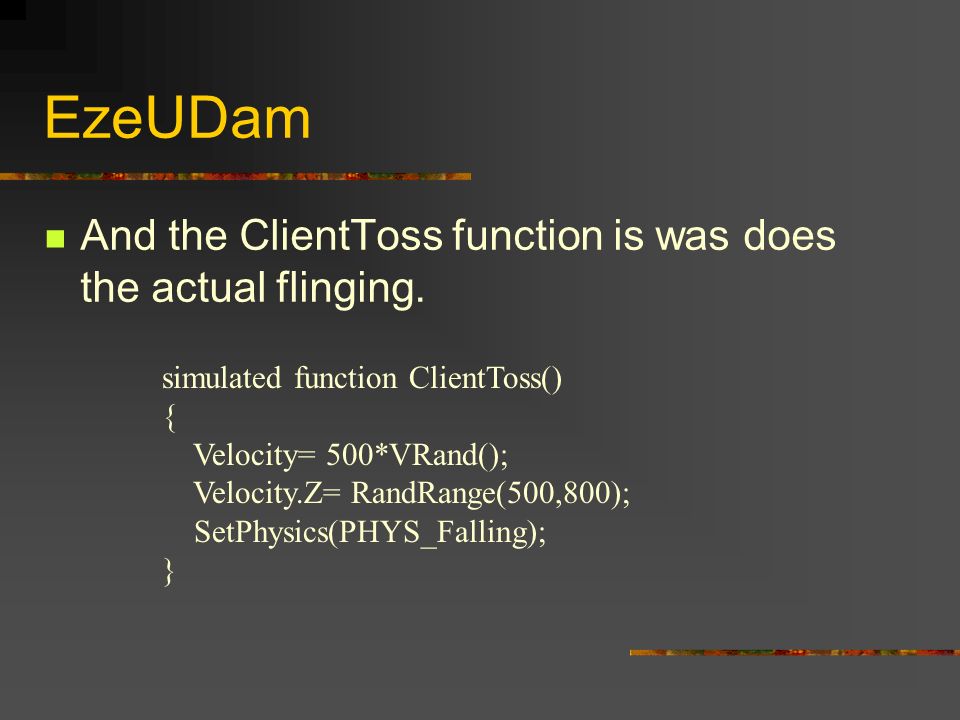 EzeUDam

And the ClientToss function is was does the actual flinging.

simulated function ClientToss()
{
Velocity= 500*VRand();
Velocity.Z= RandRange(500,800);
SetPhysics(PHYS_Falling);
}